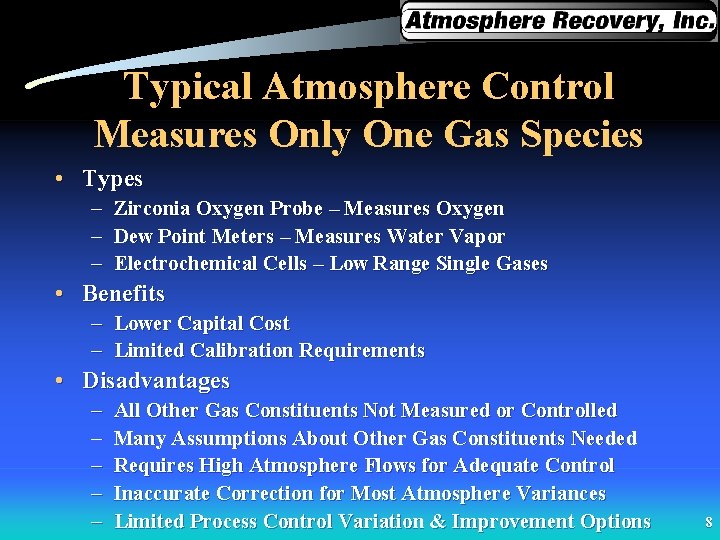 Atmosphere Recovery, Inc.

Typical Atmosphere Control Measures Only One Gas Species

• Types
– Zirconia Oxygen Probe – Measures Oxygen
– Dew Point Meters – Measures Water Vapor
– Electrochemical Cells – Low Range Single Gases
• Benefits
– Lower Capital Cost
– Limited Calibration Requirements
• Disadvantages
– All Other Gas Constituents Not Measured or Controlled
– Many Assumptions About Other Gas Constituents Needed
– Requires High Atmosphere Flows for Adequate Control
– Inaccurate Correction for Most Atmosphere Variances
– Limited Process Control Variation & Improvement Options

8